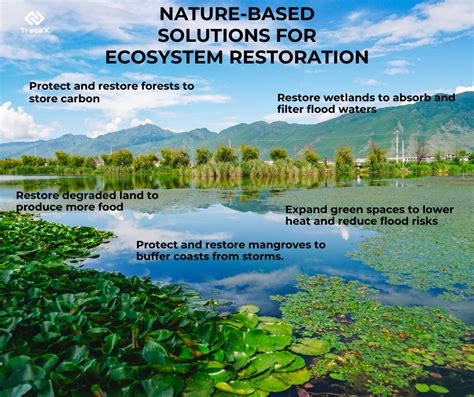 TraceX

NATURE-BASED SOLUTIONS FOR ECOSYSTEM RESTORATION

Protect and restore forests to store carbon

Restore wetlands to absorb and filter flood waters

Restore degraded land to produce more food

Expand green spaces to lower heat and reduce flood risks

Protect and restore mangroves to buffer coasts from storms.